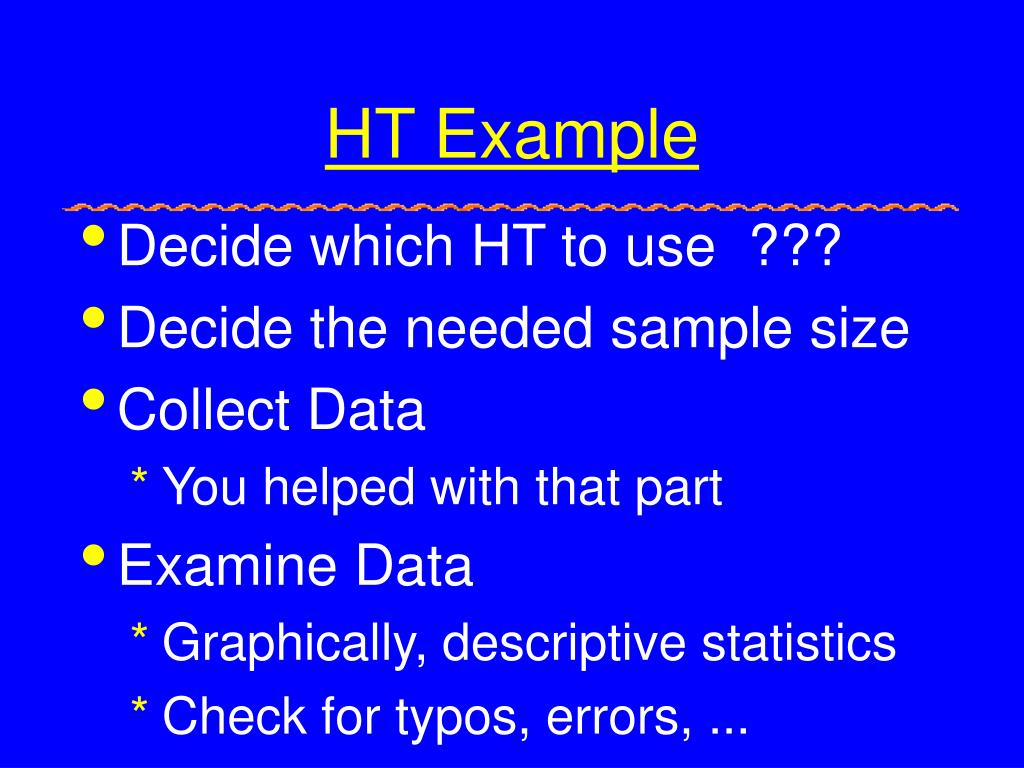 HT Example

• Decide which HT to use ???
• Decide the needed sample size
• Collect Data
  * You helped with that part
• Examine Data
  * Graphically, descriptive statistics
  * Check for typos, errors, ...